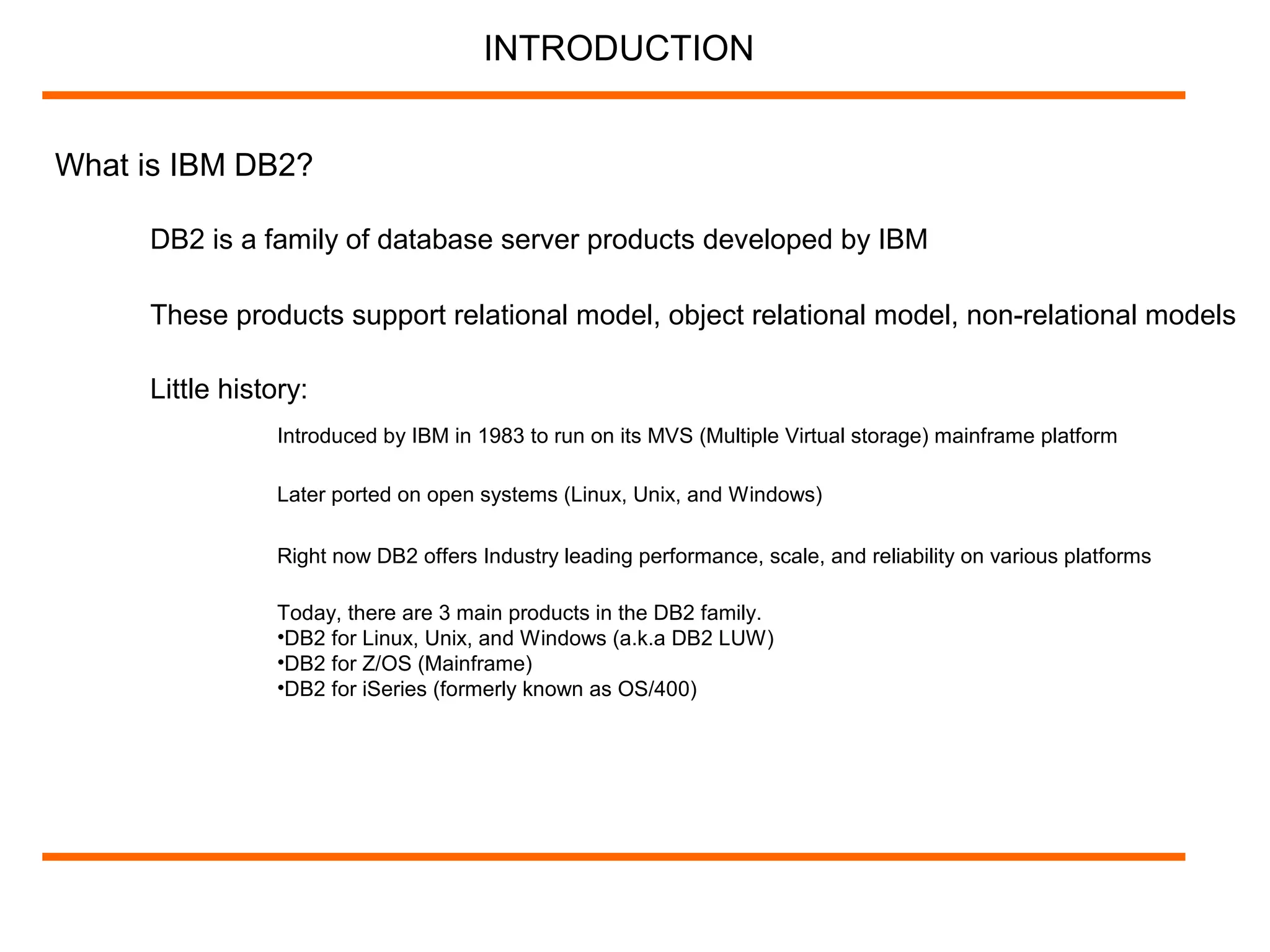 INTRODUCTION

What is IBM DB2?

DB2 is a family of database server products developed by IBM

These products support relational model, object relational model, non-relational models

Little history:

Introduced by IBM in 1983 to run on its MVS (Multiple Virtual storage) mainframe platform

Later ported on open systems (Linux, Unix, and Windows)

Right now DB2 offers Industry leading performance, scale, and reliability on various platforms

Today, there are 3 main products in the DB2 family.
•DB2 for Linux, Unix, and Windows (a.k.a DB2 LUW)
•DB2 for Z/OS (Mainframe)
•DB2 for iSeries (formerly known as OS/400)